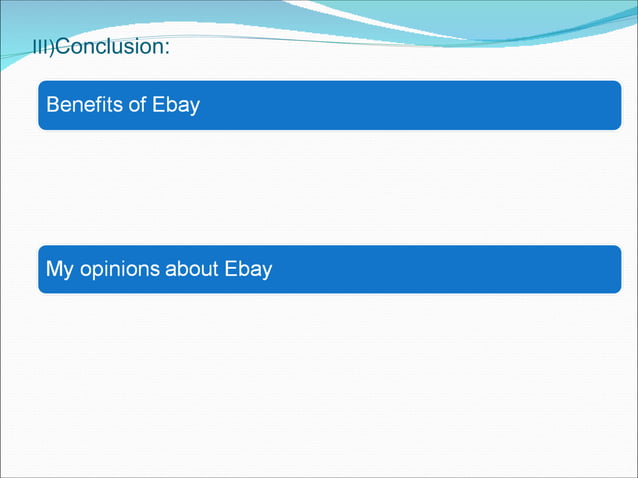 III)Conclusion:

Benefits of Ebay

My opinions about Ebay